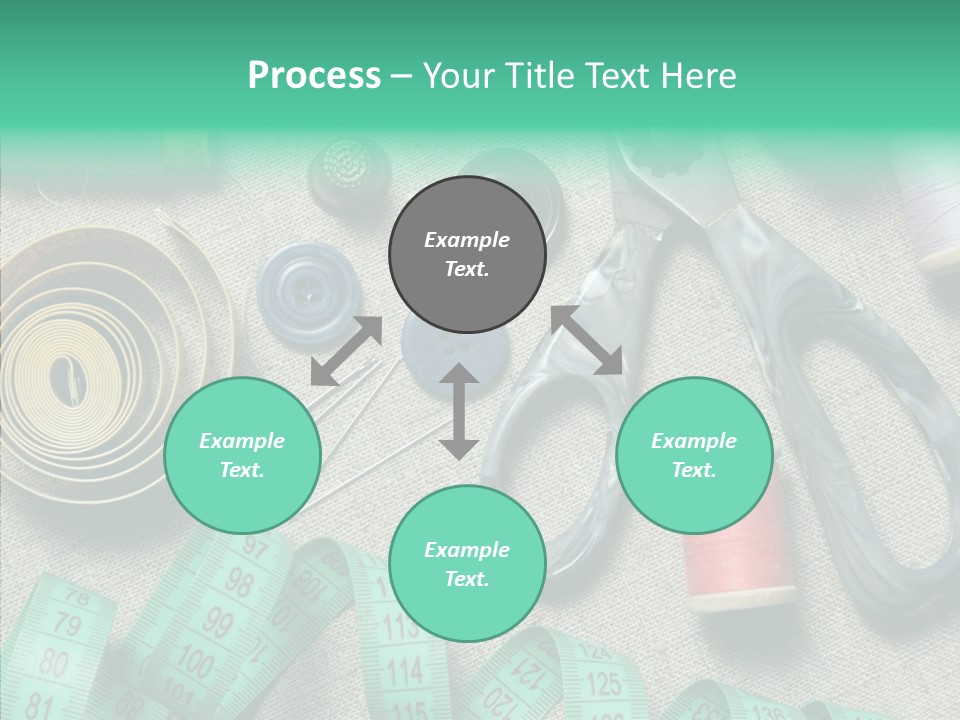 Process – Your Title Text Here

Example Text.

Example Text.

Example Text.

Example Text.